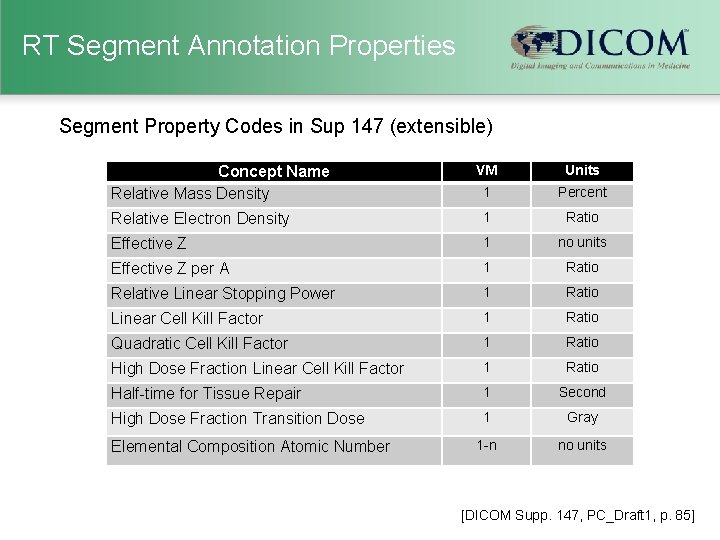 RT Segment Annotation Properties

DICOM
Digital Imaging and Communications in Medicine

Segment Property Codes in Sup 147 (extensible)

| Concept Name | VM | Units |
|---|---|---|
| Relative Mass Density | 1 | Percent |
| Relative Electron Density | 1 | Ratio |
| Effective Z | 1 | no units |
| Effective Z per A | 1 | Ratio |
| Relative Linear Stopping Power | 1 | Ratio |
| Linear Cell Kill Factor | 1 | Ratio |
| Quadratic Cell Kill Factor | 1 | Ratio |
| High Dose Fraction Linear Cell Kill Factor | 1 | Ratio |
| Half-time for Tissue Repair | 1 | Second |
| High Dose Fraction Transition Dose | 1 | Gray |
| Elemental Composition Atomic Number | 1-n | no units |

[DICOM Supp. 147, PC_Draft1, p. 85]